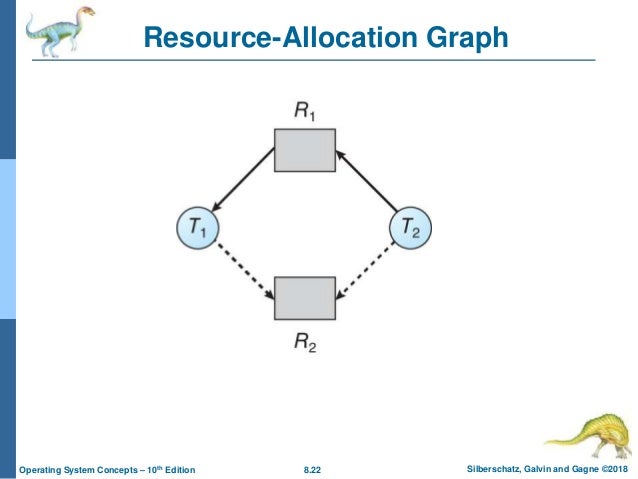 Resource-Allocation Graph

$R_1$

$T_1$

$T_2$

$R_2$

Operating System Concepts – 10$^{th}$ Edition

8.22

Silberschatz, Galvin and Gagne ©2018